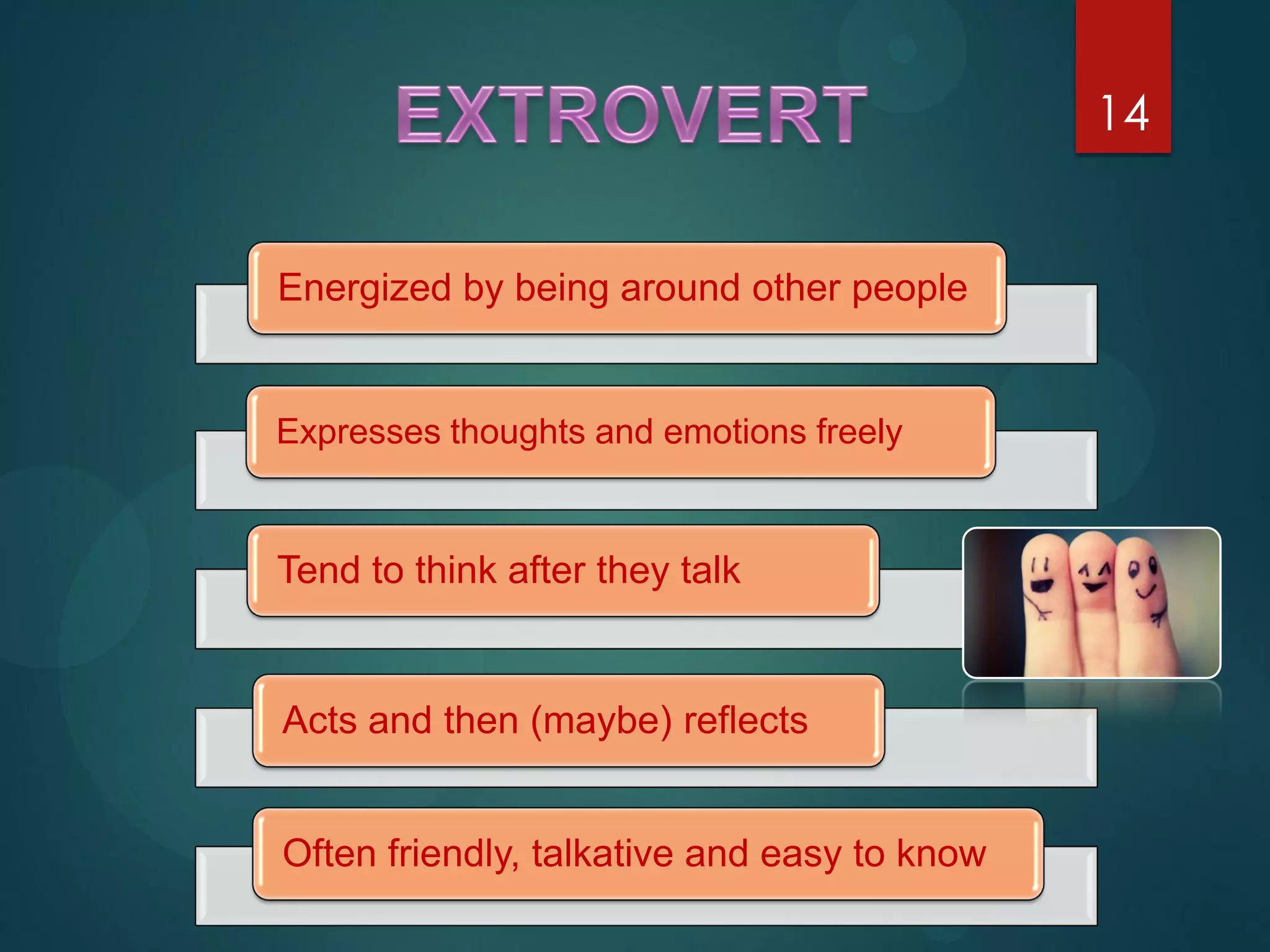 EXTROVERT

14

Energized by being around other people

Expresses thoughts and emotions freely

Tend to think after they talk

Acts and then (maybe) reflects

Often friendly, talkative and easy to know